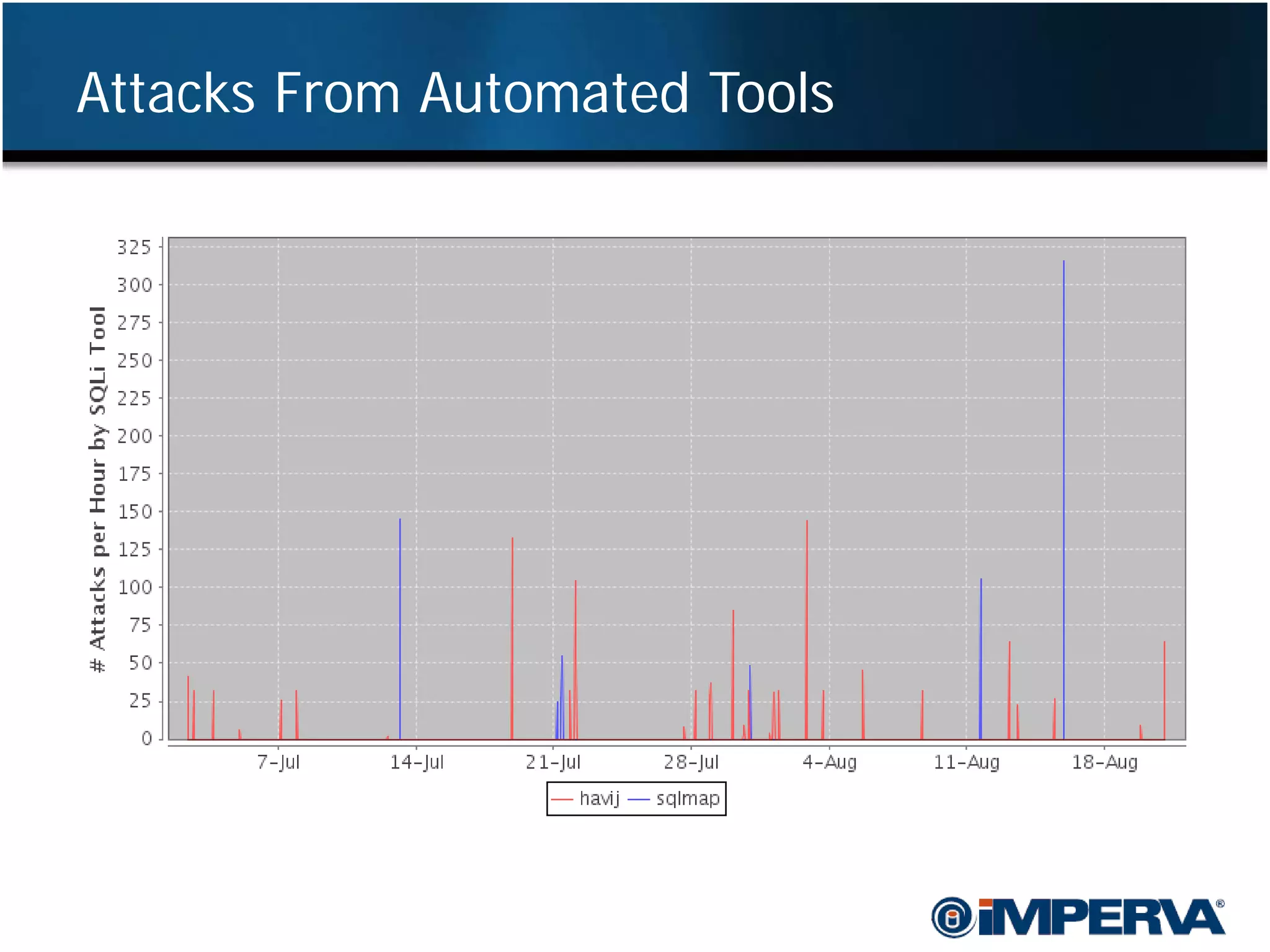 Attacks From Automated Tools

# Attacks per Hour by SQLi Tool

325
300
275
250
225
200
175
150
125
100
75
50
25
0

7-Jul
14-Jul
21-Jul
28-Jul
4-Aug
11-Aug
18-Aug

havij sqlmap

IMPERVA®